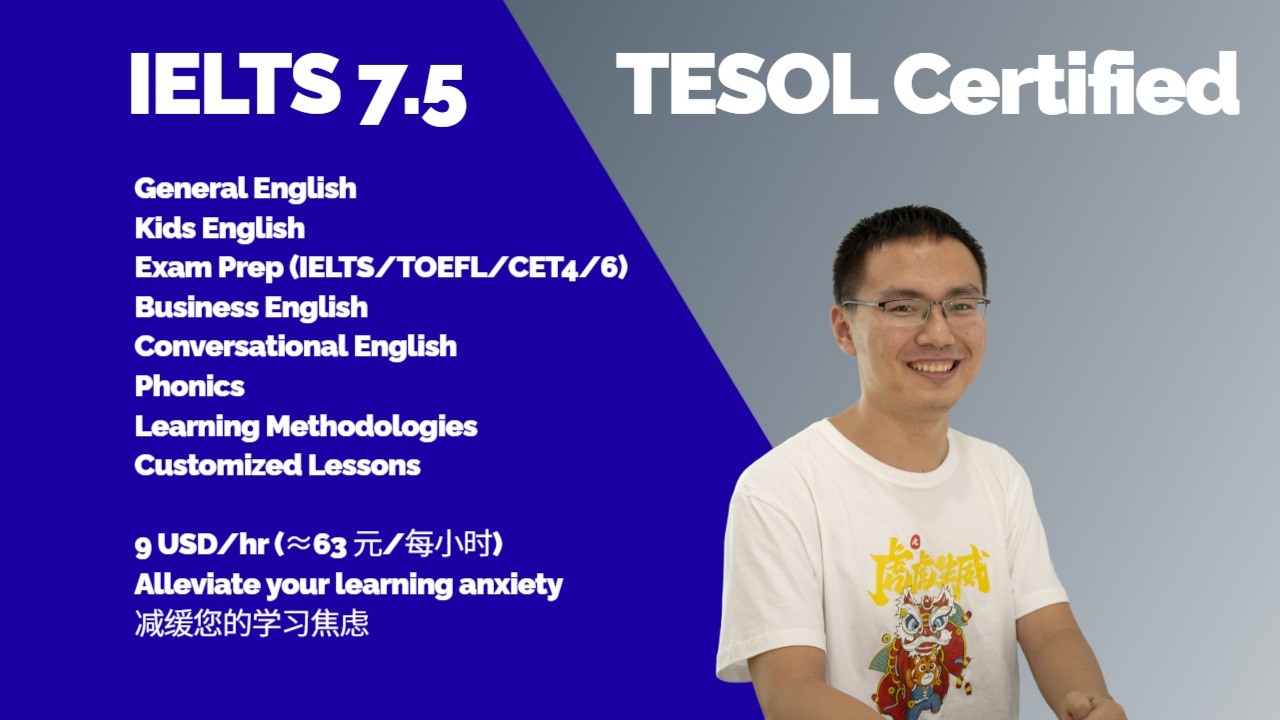 IELTS 7.5

TESOL Certified

General English
Kids English
Exam Prep (IELTS/TOEFL/CET4/6)
Business English
Conversational English
Phonics
Learning Methodologies
Customized Lessons

9 USD/hr (≈63 元/每小时)
Alleviate your learning anxiety
减缓您的学习焦虑

虎虎生威